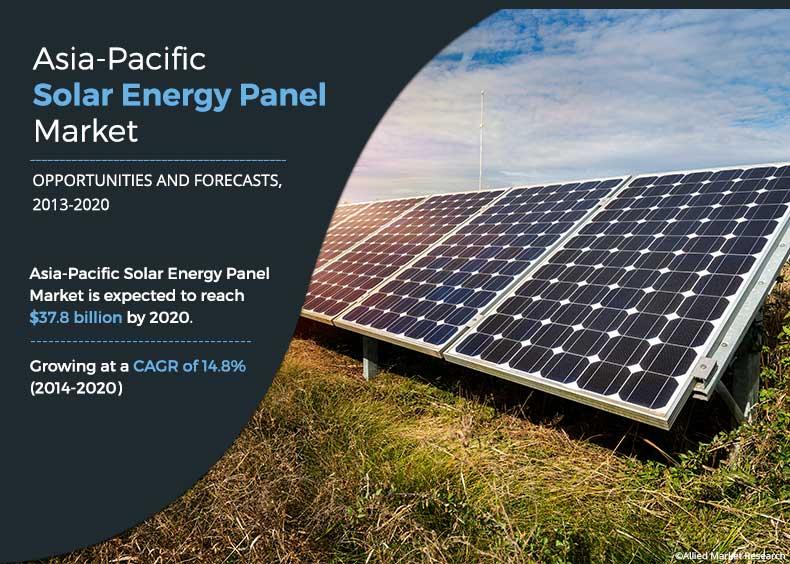 Asia-Pacific
Solar Energy Panel
Market

OPPORTUNITIES AND FORECASTS, 2013-2020

Asia-Pacific Solar Energy Panel Market is expected to reach $37.8 billion by 2020.

Growing at a CAGR of 14.8% (2014-2020)

©Allied Market Research